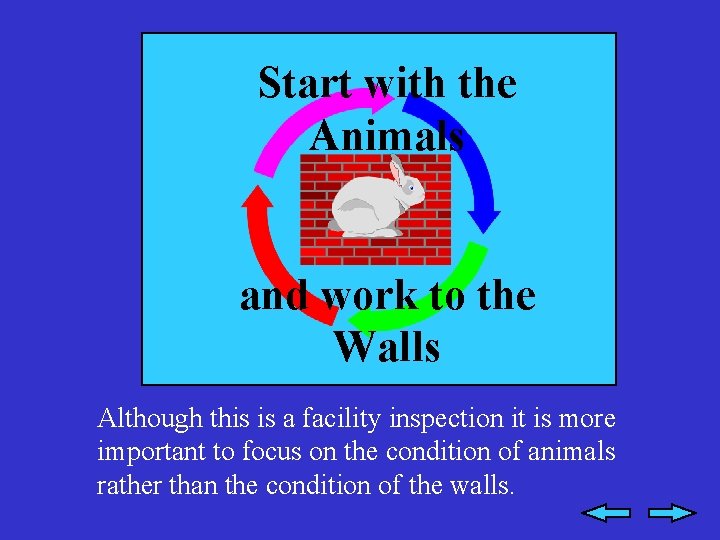 Start with the Animals

and work to the Walls

Although this is a facility inspection it is more important to focus on the condition of animals rather than the condition of the walls.